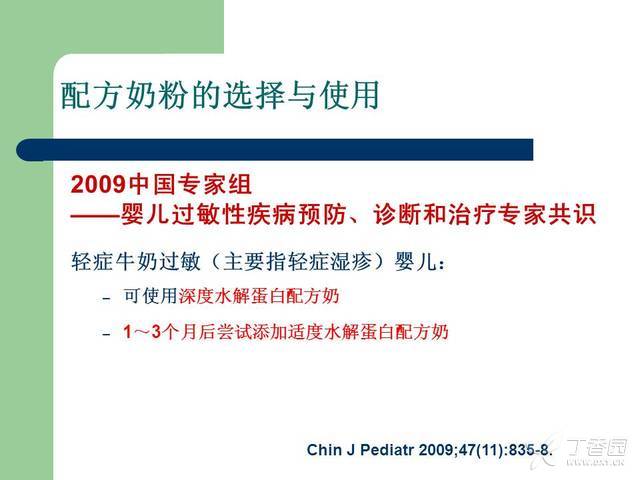 配方奶粉的选择与使用

2009中国专家组
——婴儿过敏性疾病预防、诊断和治疗专家共识

轻症牛奶过敏（主要指轻症湿疹）婴儿：

– 可使用深度水解蛋白配方奶

– 1～3个月后尝试添加适度水解蛋白配方奶

Chin J Pediatr 2009;47(11):835-8.

丁香园